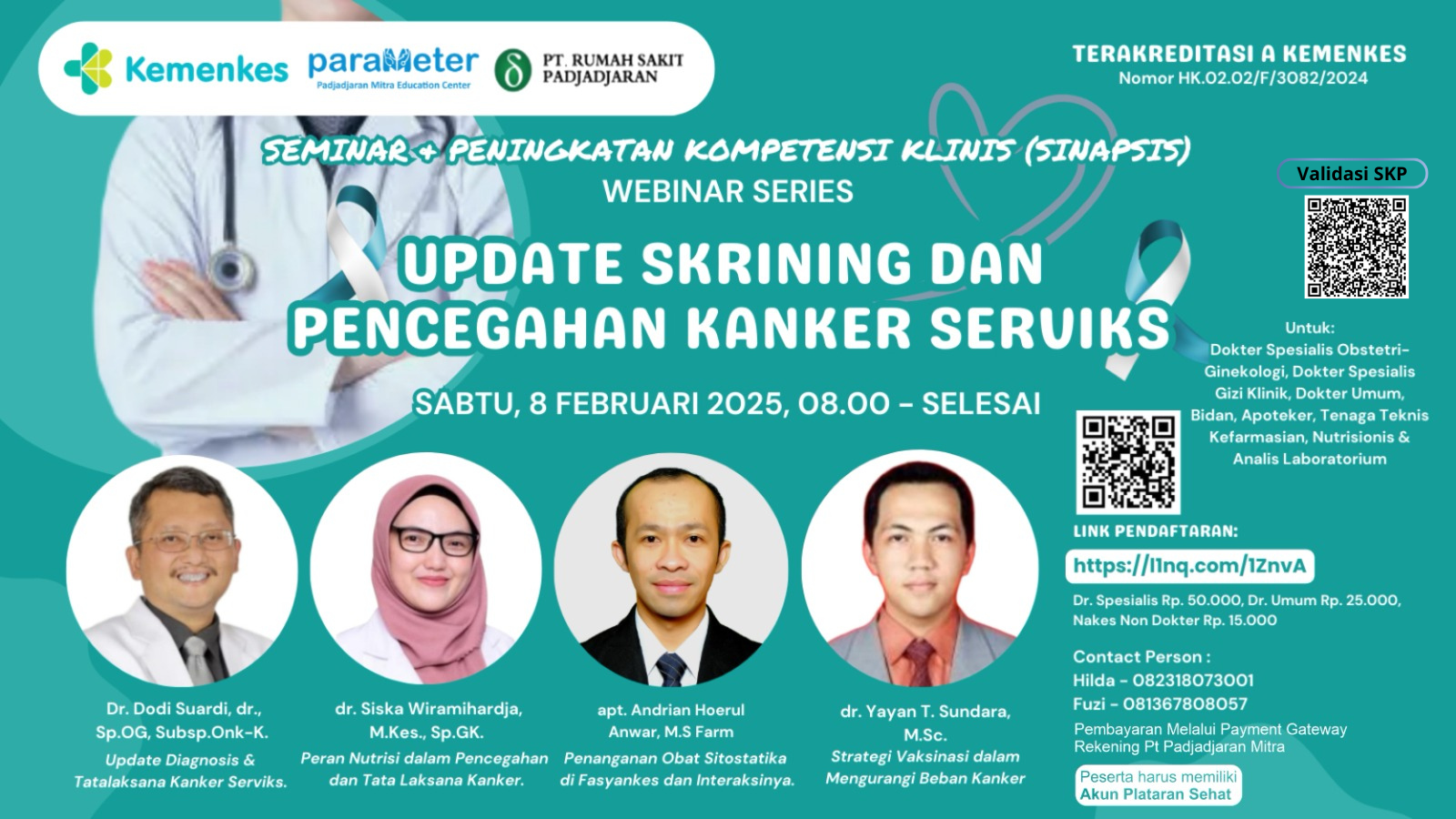 Kemenkes parameter Padjadjaran Mitra Education Center PT. RUMAH SAKIT PADJADJARAN

TERAKREDITASI A KEMENKES
Nomor HK.02.02/F/3082/2024

SEMINAR + PENINGKATAN KOMPETENSI KLINIS (SINAPSIS)
WEBINAR SERIES

UPDATE SKRINING DAN PENCEGAHAN KANKER SERVIKS

SABTU, 8 FEBRUARI 2025, 08.00 - SELESAI

Validasi SKP

Untuk:
Dokter Spesialis Obstetri-Ginekologi, Dokter Spesialis Gizi Klinik, Dokter Umum, Bidan, Apoteker, Tenaga Teknis Kefarmasian, Nutrisionis & Analis Laboratorium

LINK PENDAFTARAN:
https://l1nq.com/1ZnvA

Dr. Spesialis Rp. 50.000, Dr. Umum Rp. 25.000, Nakes Non Dokter Rp. 15.000

Contact Person :
Hilda - 082318073001
Fuzi - 081367808057

Pembayaran Melalui Payment Gateway
Rekening Pt Padjadjaran Mitra

Peserta harus memiliki Akun Plataran Sehat

Dr. Dodi Suardi, dr., Sp.OG, Subsp.Onk-K.
Update Diagnosis & Tatalaksana Kanker Serviks.

dr. Siska Wiramihardja, M.Kes., Sp.GK.
Peran Nutrisi dalam Pencegahan dan Tata Laksana Kanker.

apt. Andrian Hoerul Anwar, M.S Farm
Penanganan Obat Sitostatika di Fasyankes dan Interaksinya.

dr. Yayan T. Sundara, M.Sc.
Strategi Vaksinasi dalam Mengurangi Beban Kanker